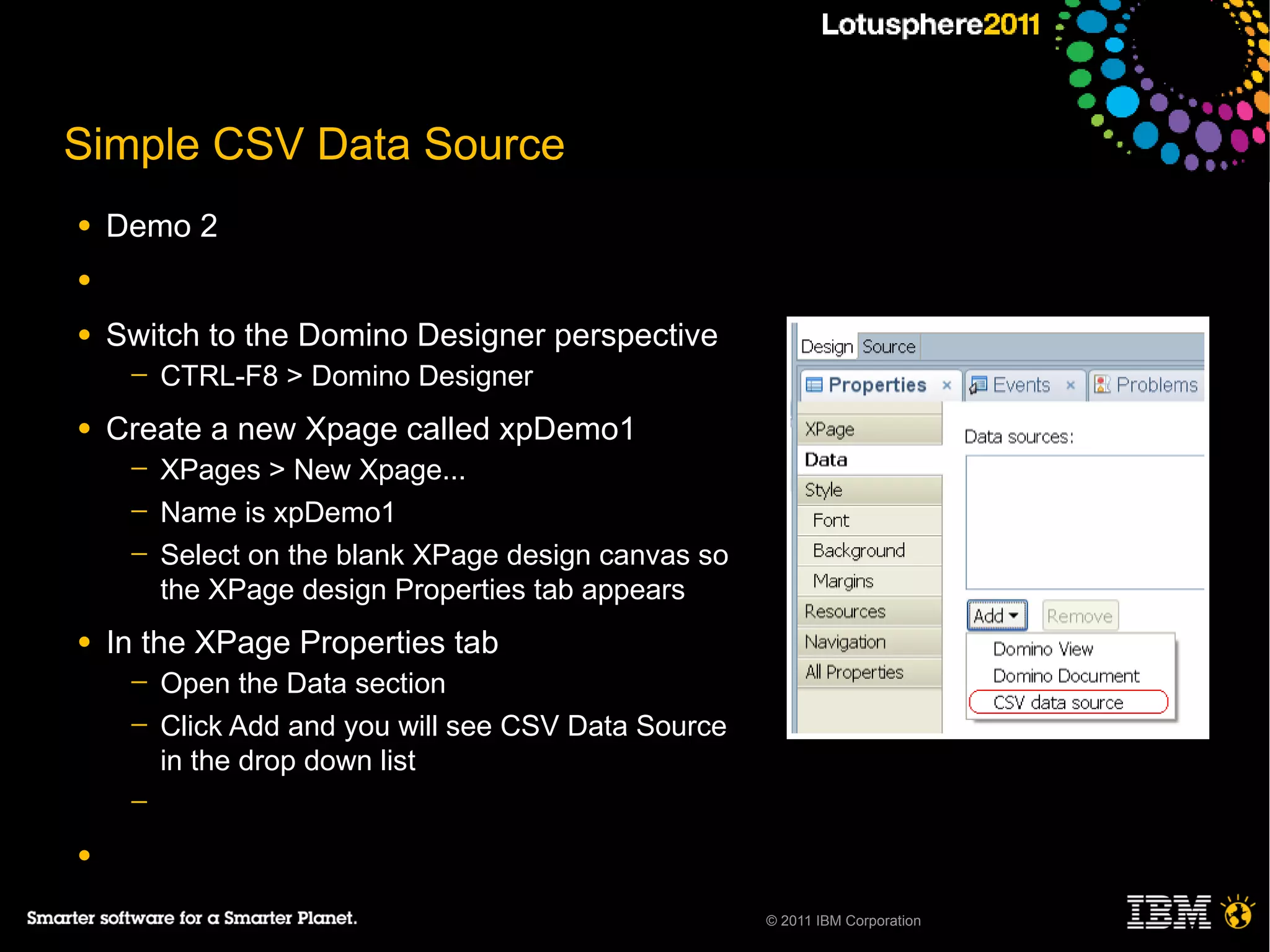 Lotusphere2011

Simple CSV Data Source

• Demo 2

•

• Switch to the Domino Designer perspective
– CTRL-F8 > Domino Designer

• Create a new Xpage called xpDemo1
– XPages > New Xpage...
– Name is xpDemo1
– Select on the blank XPage design canvas so the XPage design Properties tab appears

• In the XPage Properties tab
– Open the Data section
– Click Add and you will see CSV Data Source in the drop down list
–

•

Design Source
Properties × Events × Problems
XPage
Data
Style
Font
Background
Margins
Resources
Navigation
All Properties
Data sources:
Add Remove
Domino View
Domino Document
CSV data source

Smarter software for a Smarter Planet.

© 2011 IBM Corporation

IBM